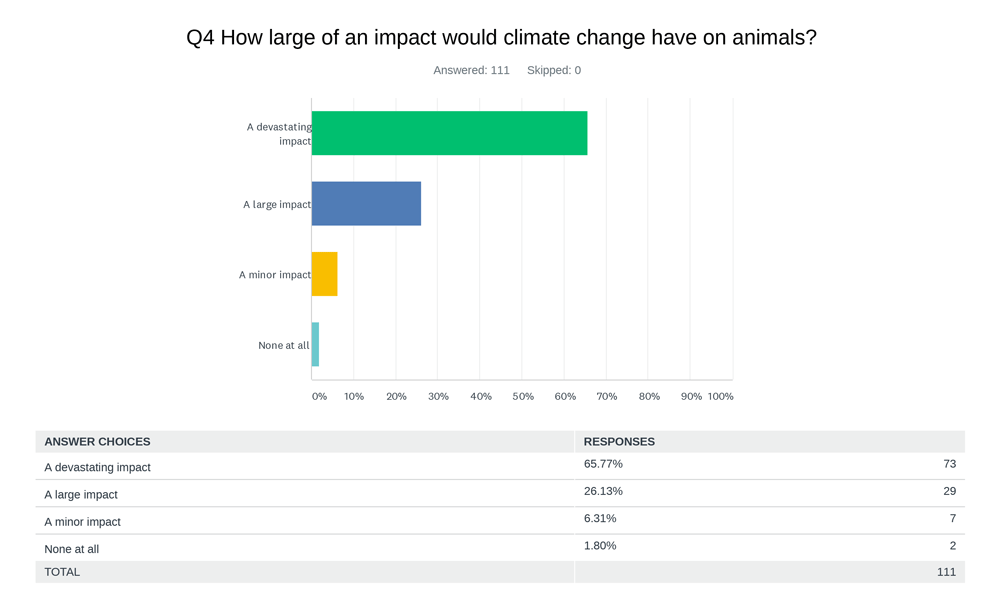 Q4 How large of an impact would climate change have on animals?

Answered: 111 Skipped: 0

A devastating impact

A large impact

A minor impact

None at all

0% 10% 20% 30% 40% 50% 60% 70% 80% 90% 100%

| ANSWER CHOICES | RESPONSES | |
|---|---|---|
| A devastating impact | 65.77% | 73 |
| A large impact | 26.13% | 29 |
| A minor impact | 6.31% | 7 |
| None at all | 1.80% | 2 |
| TOTAL | | 111 |